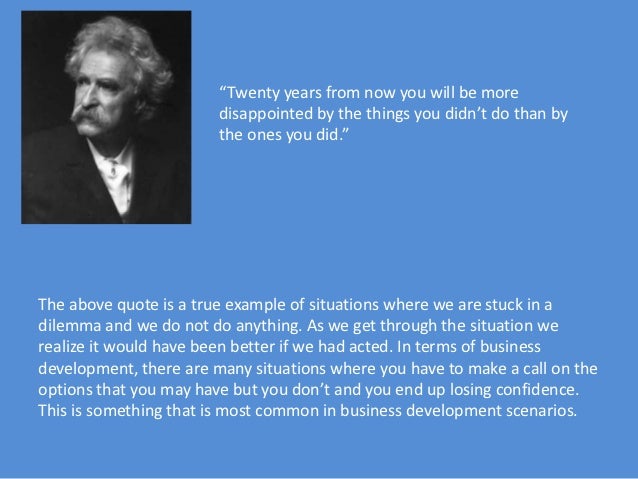 “Twenty years from now you will be more disappointed by the things you didn’t do than by the ones you did.”

The above quote is a true example of situations where we are stuck in a dilemma and we do not do anything. As we get through the situation we realize it would have been better if we had acted. In terms of business development, there are many situations where you have to make a call on the options that you may have but you don’t and you end up losing confidence. This is something that is most common in business development scenarios.